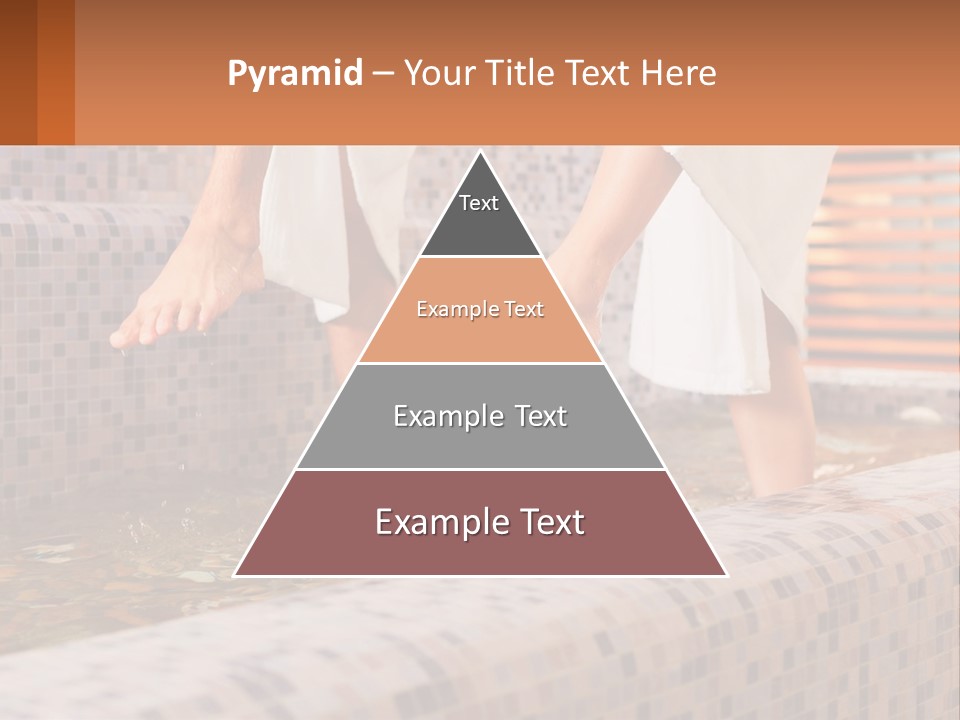 Pyramid – Your Title Text Here

Text

Example Text

Example Text

Example Text